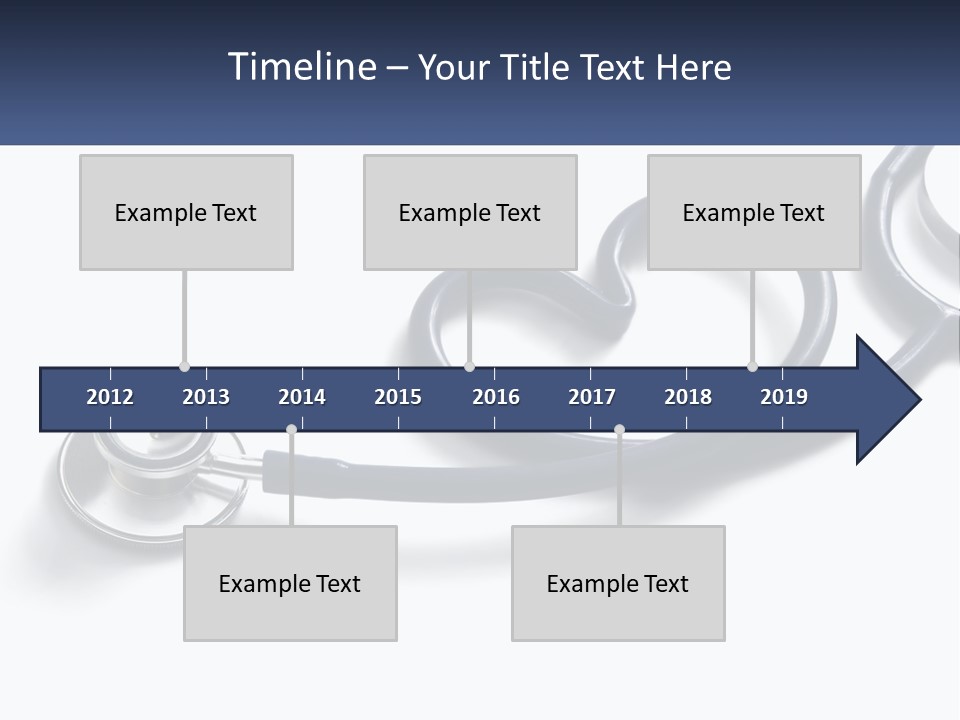 Timeline – Your Title Text Here

Example Text

Example Text

Example Text

2012 2013 2014 2015 2016 2017 2018 2019

Example Text

Example Text